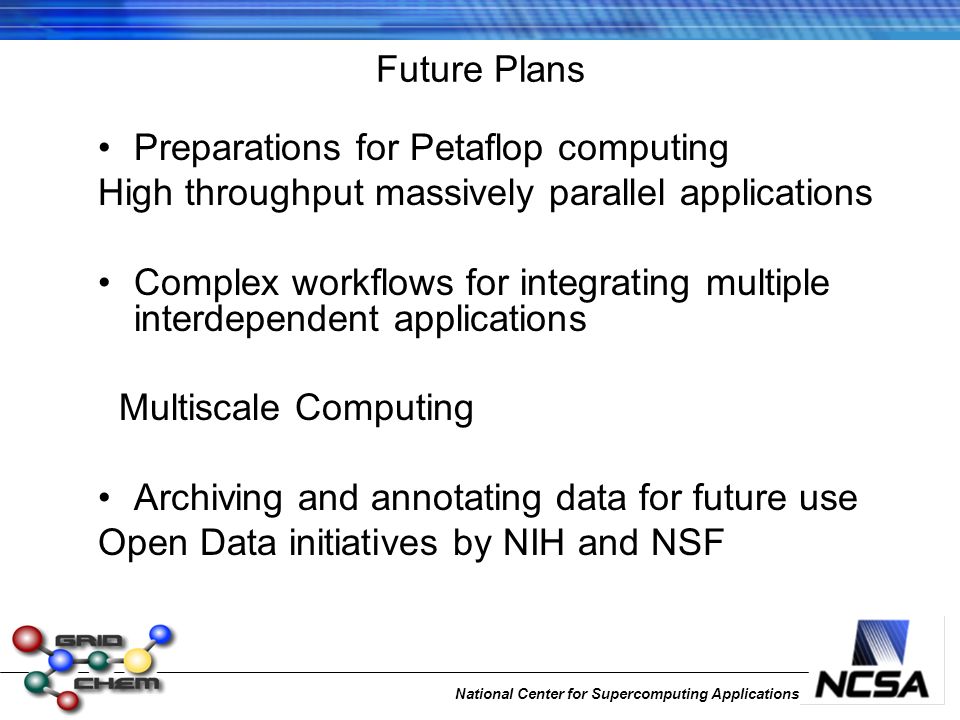 Future Plans

• Preparations for Petaflop computing
High throughput massively parallel applications

• Complex workflows for integrating multiple interdependent applications

Multiscale Computing

• Archiving and annotating data for future use
Open Data initiatives by NIH and NSF

GRID CHEM

National Center for Supercomputing Applications

NCSA